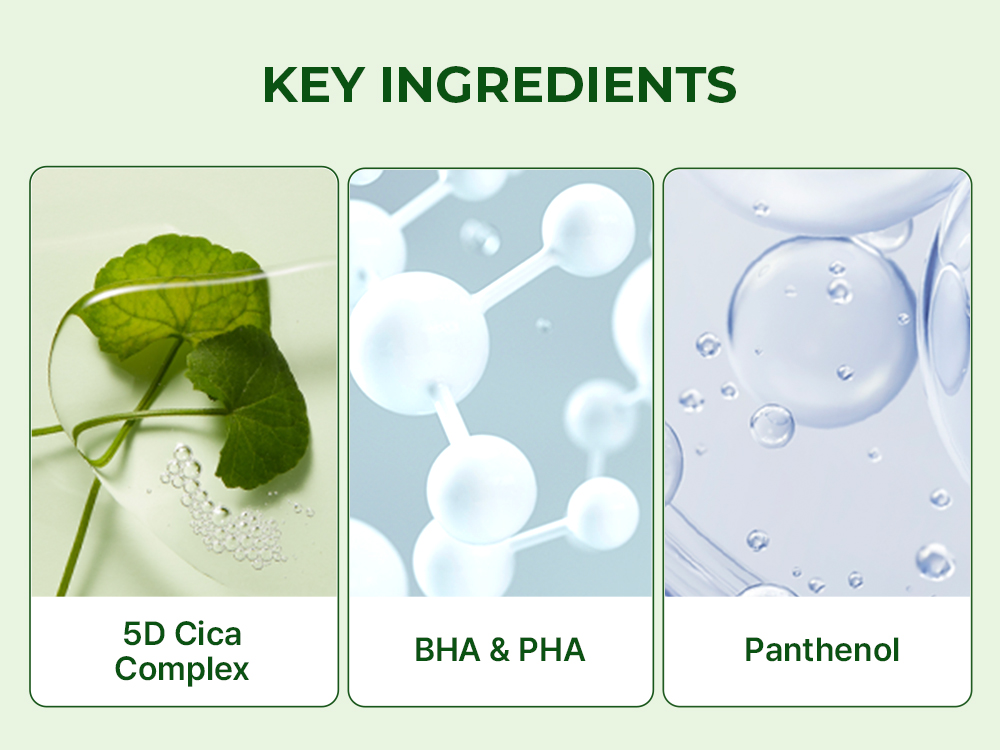 KEY INGREDIENTS

5D Cica Complex

BHA & PHA

Panthenol